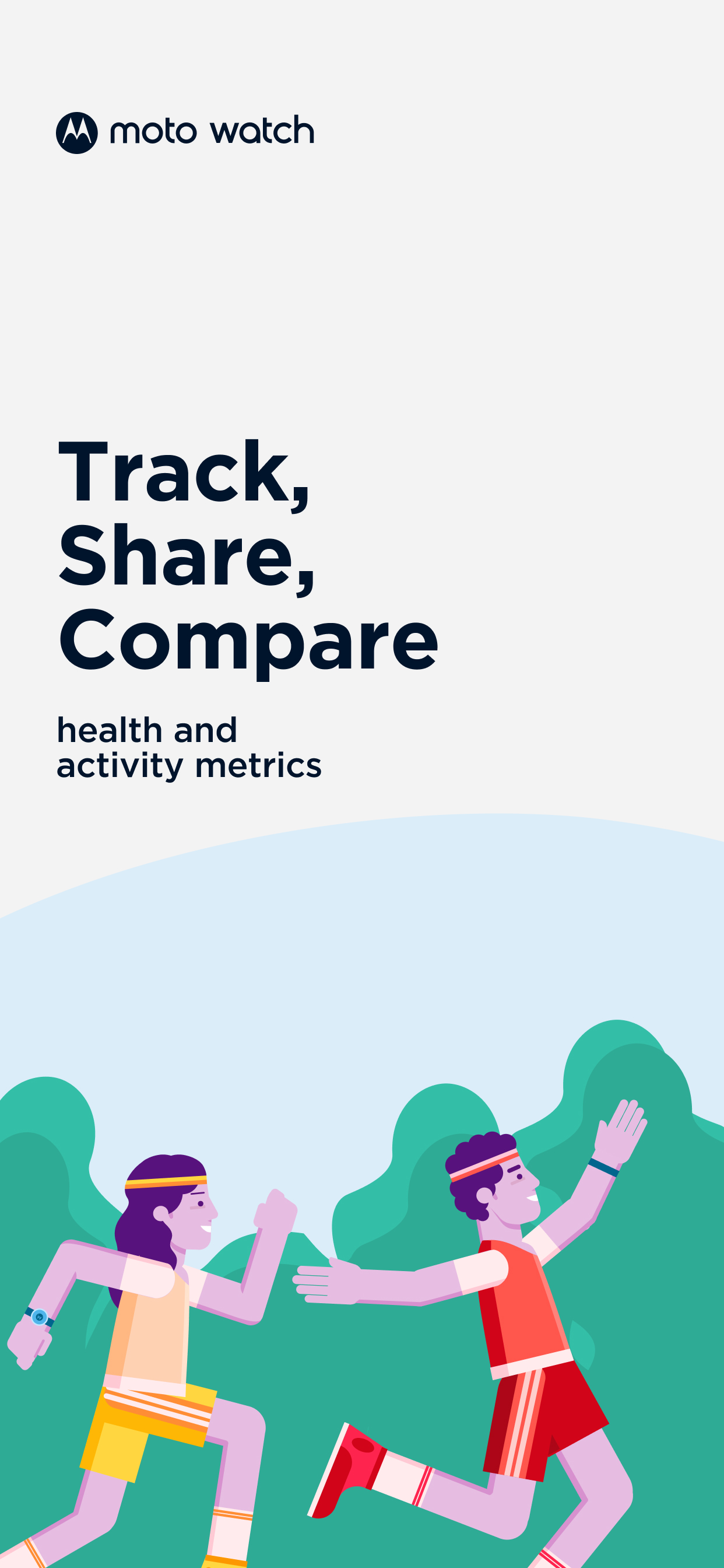 moto watch

Track, Share, Compare

health and activity metrics